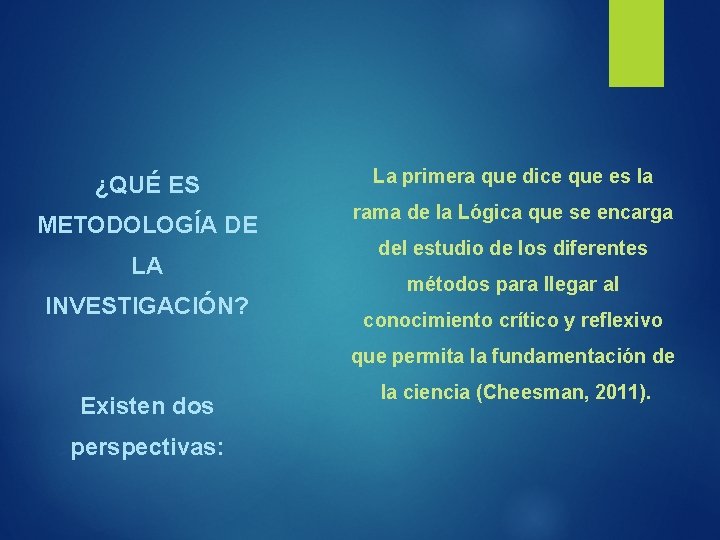 ¿QUÉ ES METODOLOGÍA DE LA INVESTIGACIÓN?

Existen dos perspectivas:

La primera que dice que es la rama de la Lógica que se encarga del estudio de los diferentes métodos para llegar al conocimiento crítico y reflexivo que permita la fundamentación de la ciencia (Cheesman, 2011).